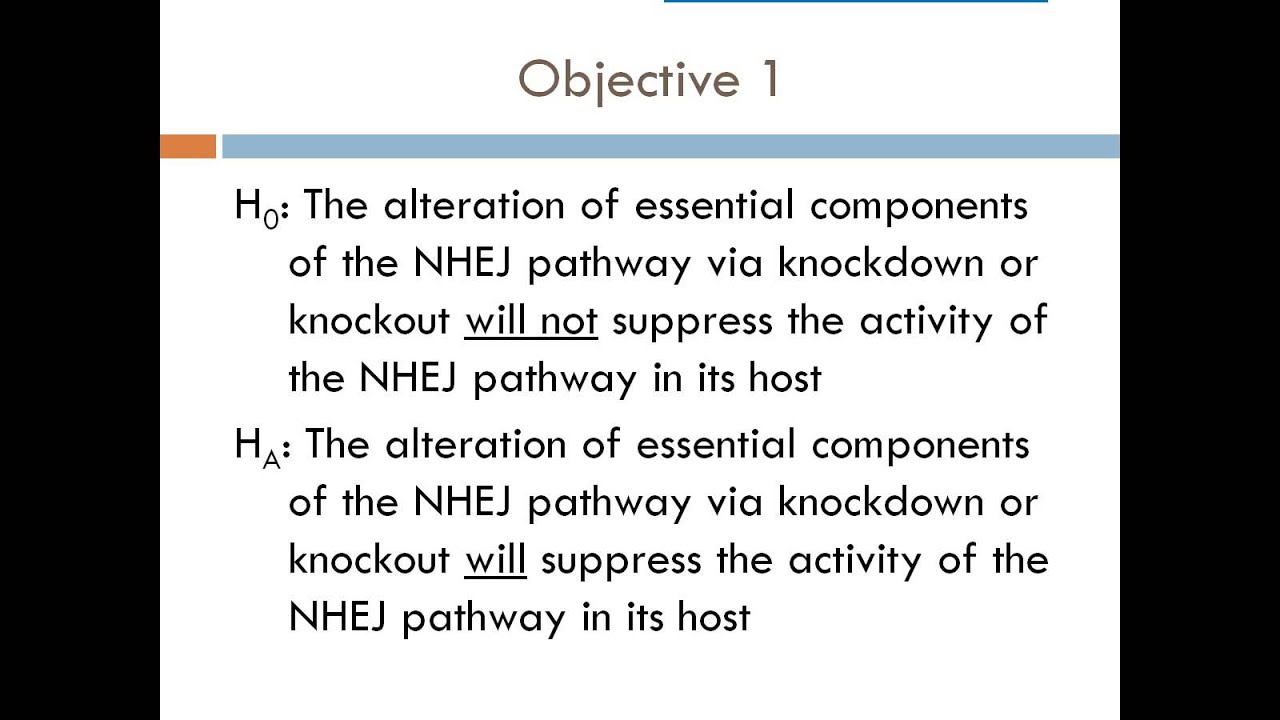 Objective 1

$H_0$: The alteration of essential components of the NHEJ pathway via knockdown or knockout will not suppress the activity of the NHEJ pathway in its host

$H_A$: The alteration of essential components of the NHEJ pathway via knockdown or knockout will suppress the activity of the NHEJ pathway in its host